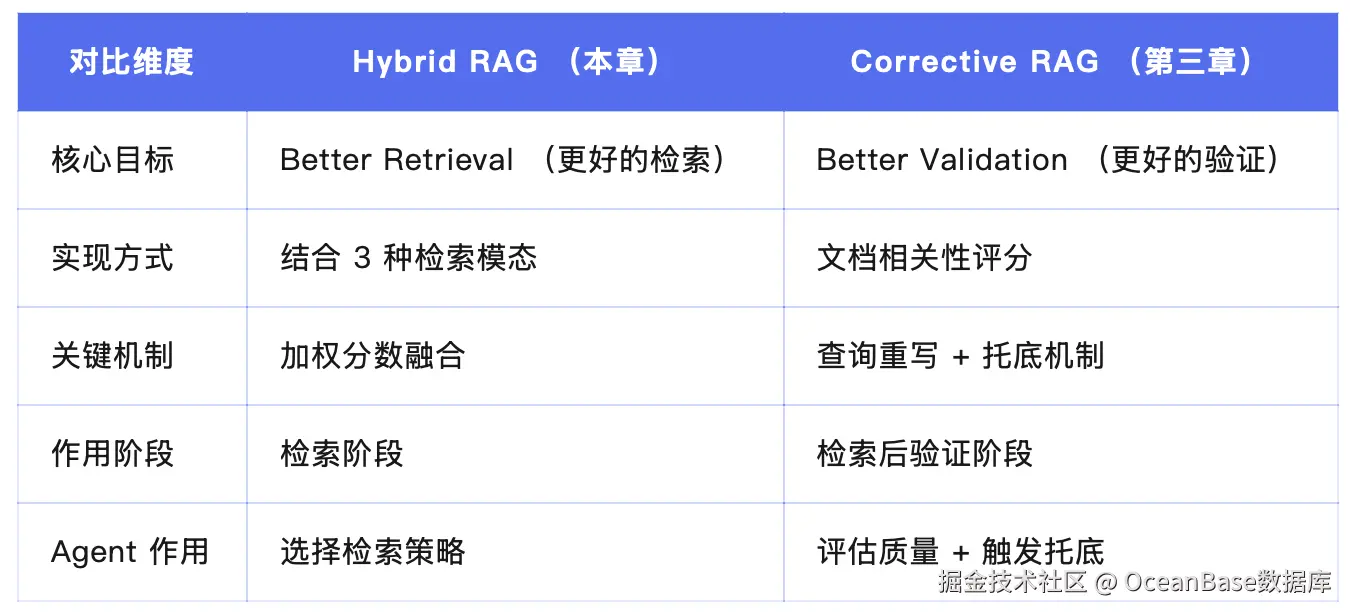 | 对比维度 | Hybrid RAG （本章） | Corrective RAG （第三章） |
|---|---|---|
| 核心目标 | Better Retrieval （更好的检索） | Better Validation （更好的验证） |
| 实现方式 | 结合 3 种检索模态 | 文档相关性评分 |
| 关键机制 | 加权分数融合 | 查询重写 + 托底机制 |
| 作用阶段 | 检索阶段 | 检索后验证阶段 |
| Agent 作用 | 选择检索策略 | 评估质量 + 触发托底 |

掘金技术社区 @ OceanBase数据库